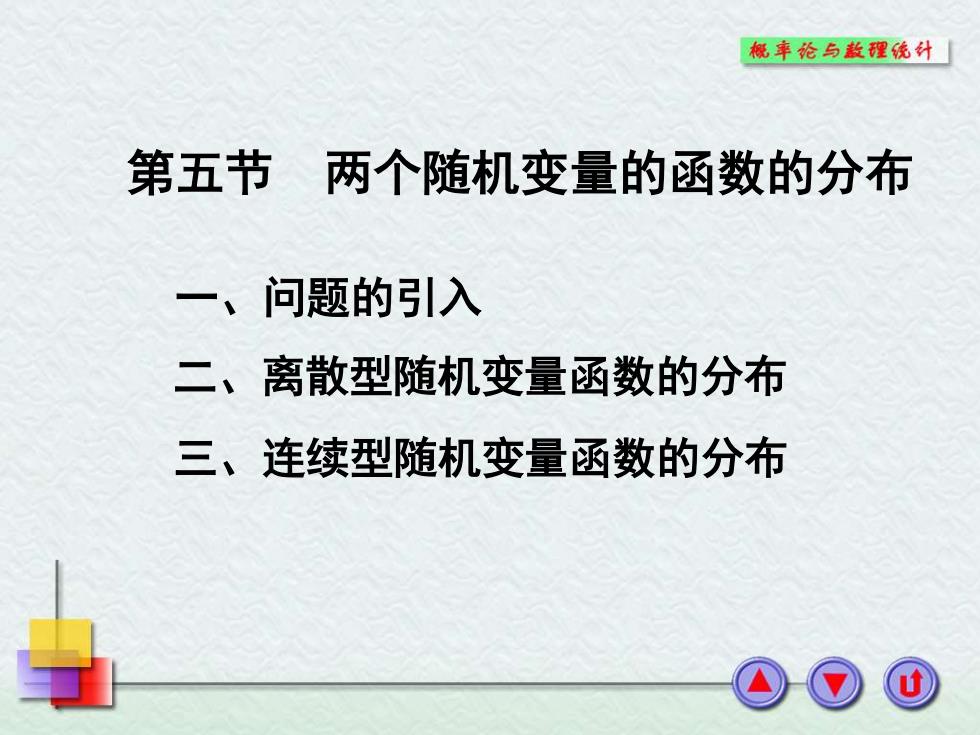 概率论与数理统计

第五节　两个随机变量的函数的分布

一、问题的引入

二、离散型随机变量函数的分布

三、连续型随机变量函数的分布